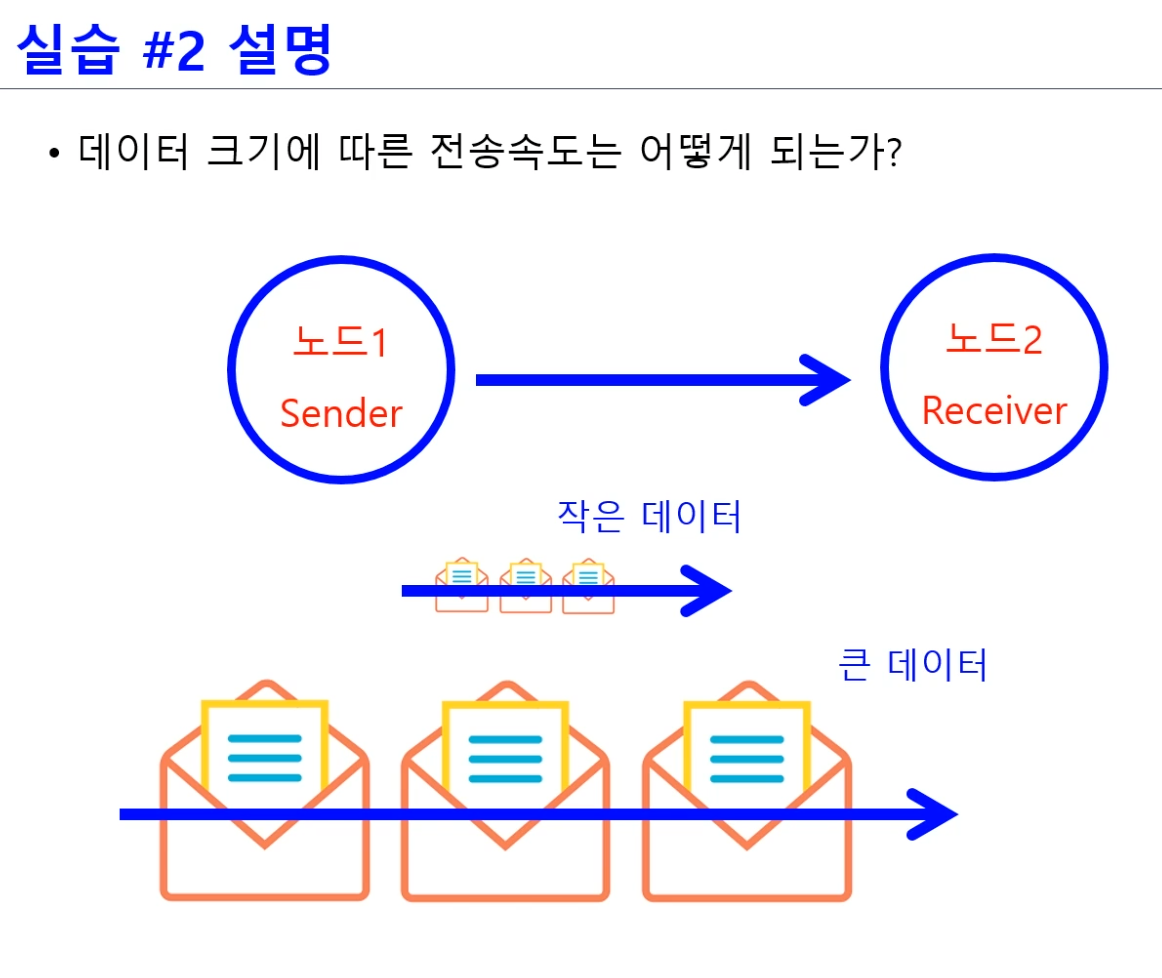 실습 #2 설명

• 데이터 크기에 따른 전송속도는 어떻게 되는가?

노드1
Sender

노드2
Receiver

작은 데이터

큰 데이터